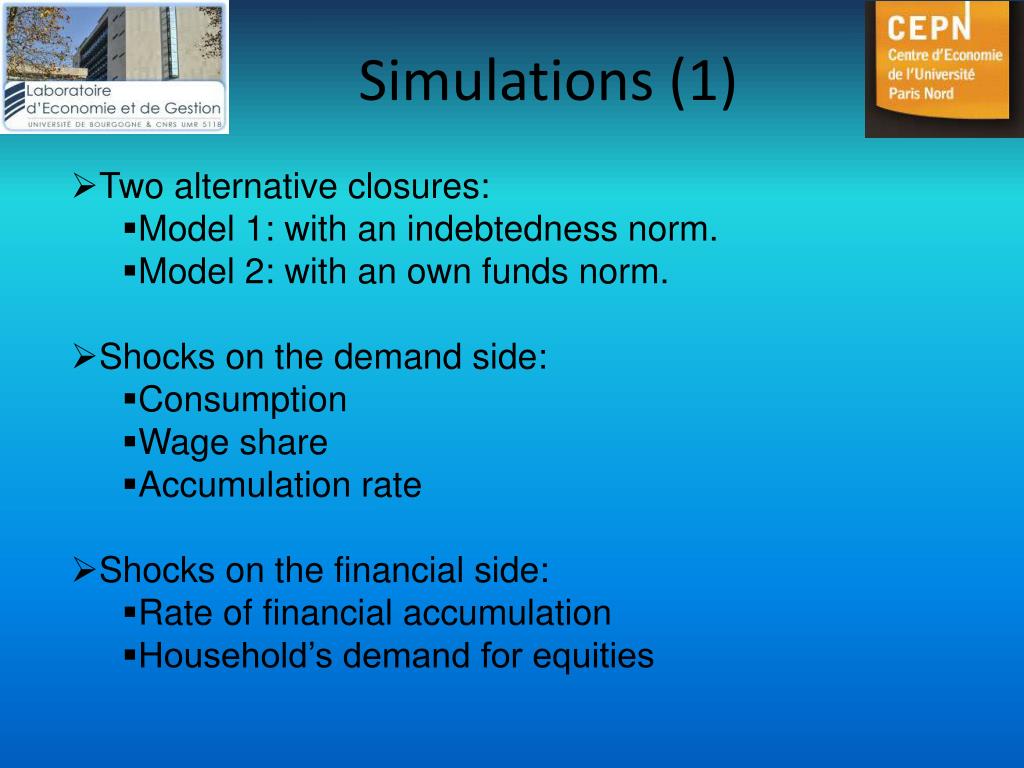 Laboratoire d'Economie et de Gestion
UNIVERSITÉ DE BOURGOGNE & CNRS UMR 5118

Simulations (1)

CEPN
Centre d'Economie de l'Université Paris Nord

➢Two alternative closures:
▪Model 1: with an indebtedness norm.
▪Model 2: with an own funds norm.

➢Shocks on the demand side:
▪Consumption
▪Wage share
▪Accumulation rate

➢Shocks on the financial side:
▪Rate of financial accumulation
▪Household's demand for equities